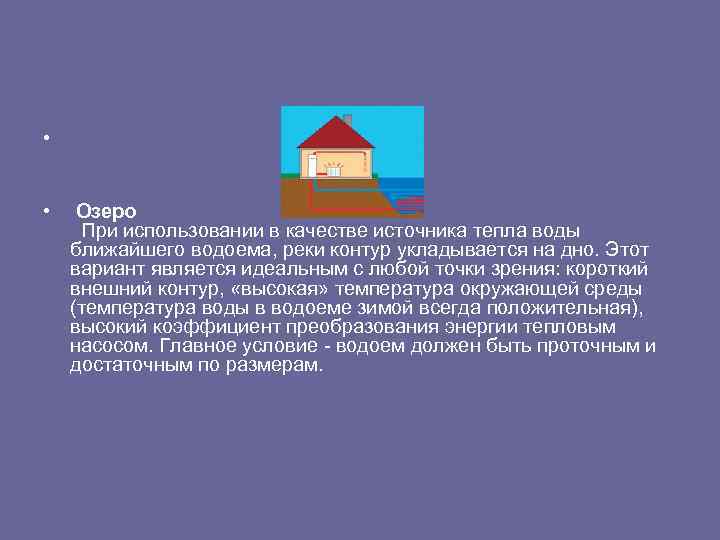 •

• Озеро

При использовании в качестве источника тепла воды ближайшего водоема, реки контур укладывается на дно. Этот вариант является идеальным с любой точки зрения: короткий внешний контур, «высокая» температура окружающей среды (температура воды в водоеме зимой всегда положительная), высокий коэффициент преобразования энергии тепловым насосом. Главное условие - водоем должен быть проточным и достаточным по размерам.